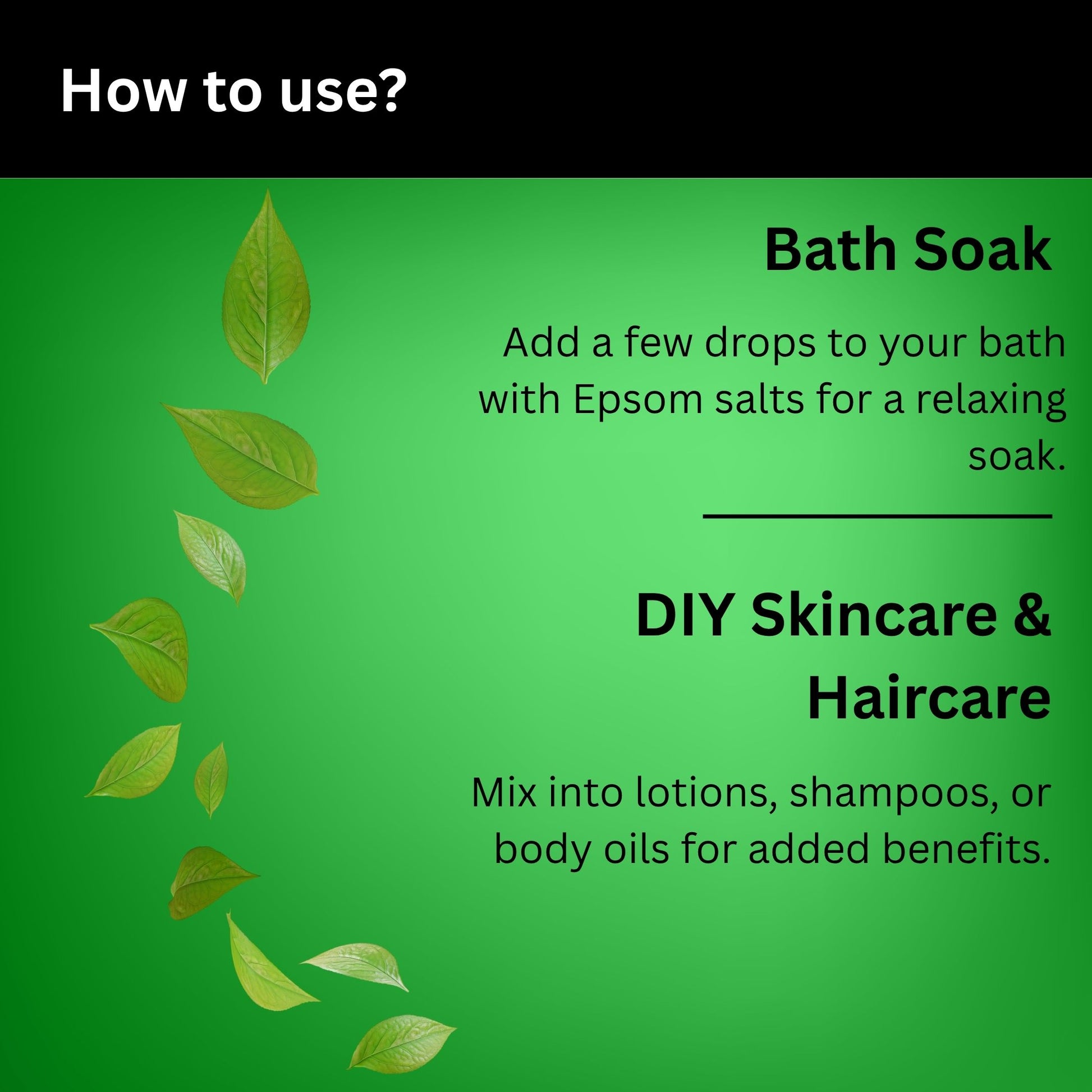 How to use?

Bath Soak

Add a few drops to your bath with Epsom salts for a relaxing soak.

DIY Skincare & Haircare

Mix into lotions, shampoos, or body oils for added benefits.